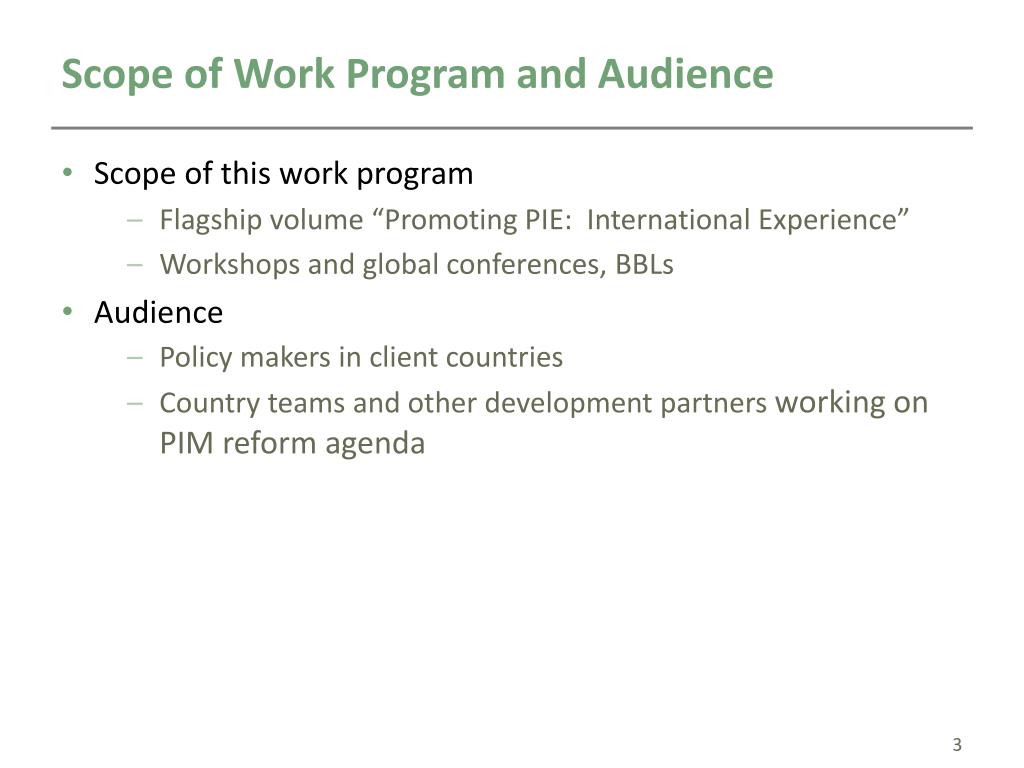 Scope of Work Program and Audience

• Scope of this work program
  – Flagship volume “Promoting PIE:  International Experience”
  – Workshops and global conferences, BBLs
• Audience
  – Policy makers in client countries
  – Country teams and other development partners working on PIM reform agenda

3